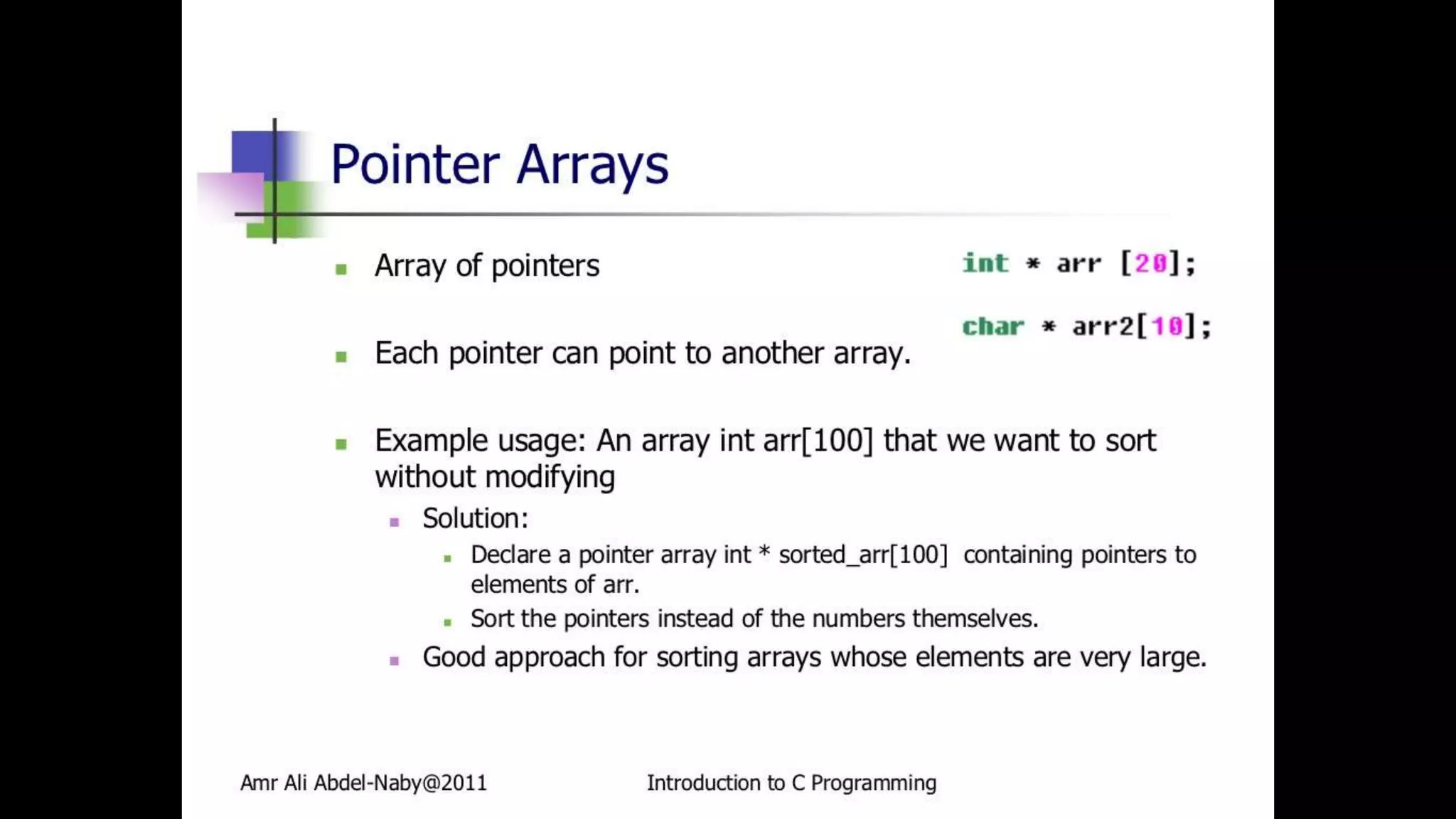 Pointer Arrays

Array of pointers

int * arr [20];

char * arr2[10];

Each pointer can point to another array.

Example usage: An array int arr[100] that we want to sort without modifying

Solution:

Declare a pointer array int * sorted_arr[100] containing pointers to elements of arr.

Sort the pointers instead of the numbers themselves.

Good approach for sorting arrays whose elements are very large.

Amr Ali Abdel-Naby@2011

Introduction to C Programming